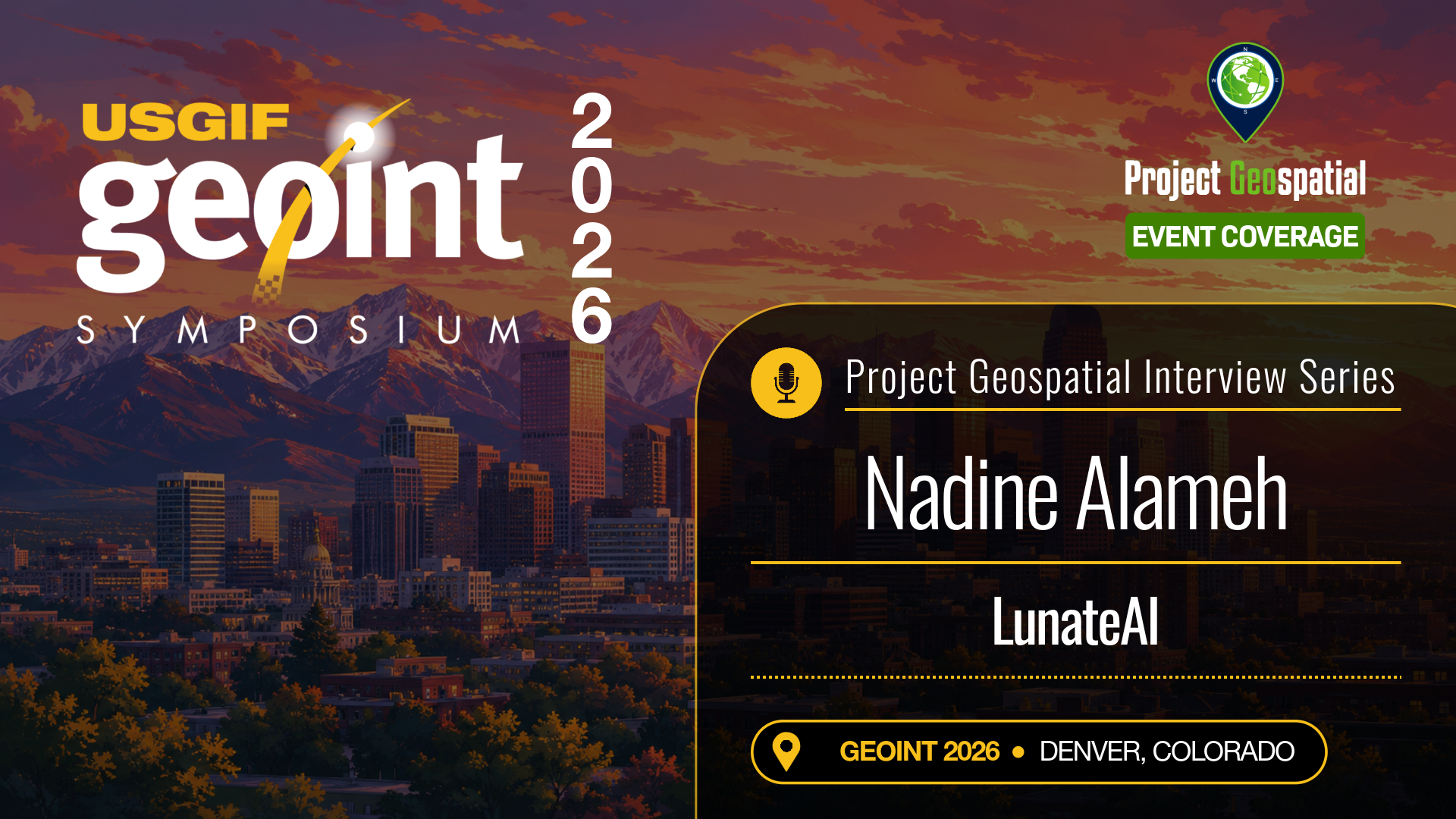 USGIF
geoint
SYMPOSIUM
2026

N
W E
S

Project Geospatial
EVENT COVERAGE

Project Geospatial Interview Series

Nadine Alameh

LunateAI

GEOINT 2026 • DENVER, COLORADO